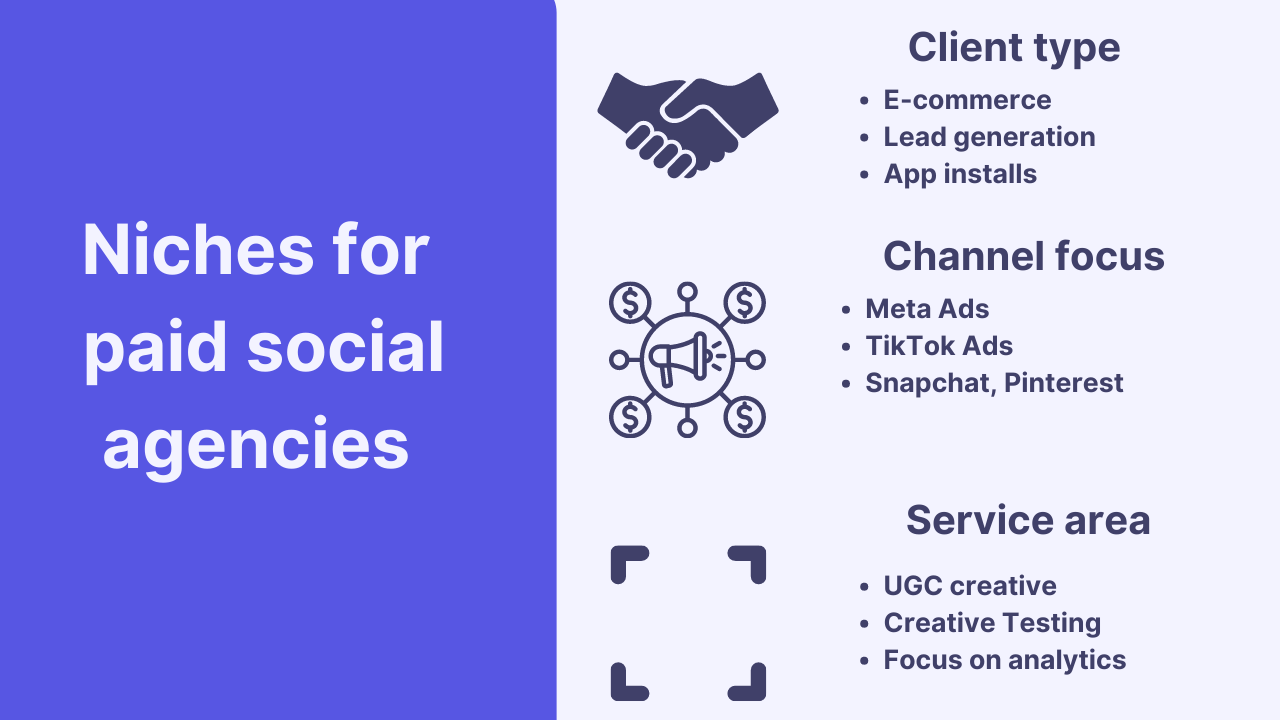 Niches for paid social agencies

Client type
- E-commerce
- Lead generation
- App installs

Channel focus
- Meta Ads
- TikTok Ads
- Snapchat, Pinterest

Service area
- UGC creative
- Creative Testing
- Focus on analytics